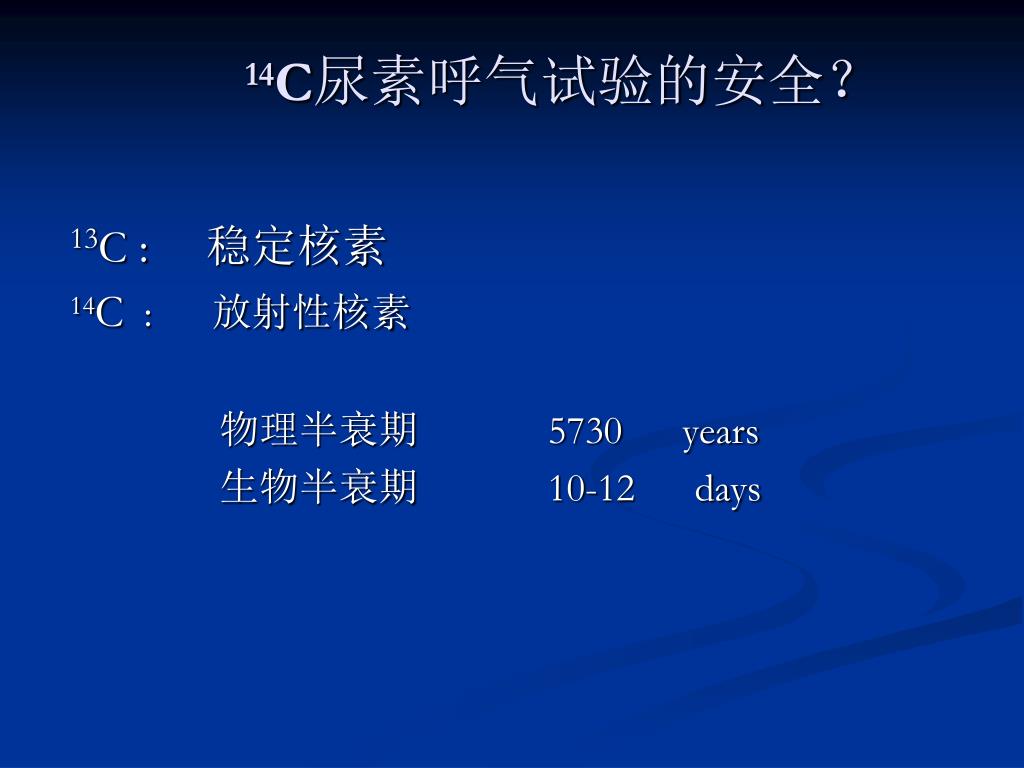 $^{14}C$尿素呼气试验的安全？

$^{13}C$：  稳定核素
$^{14}C$ ：  放射性核素

物理半衰期  5730  years
生物半衰期  10-12  days